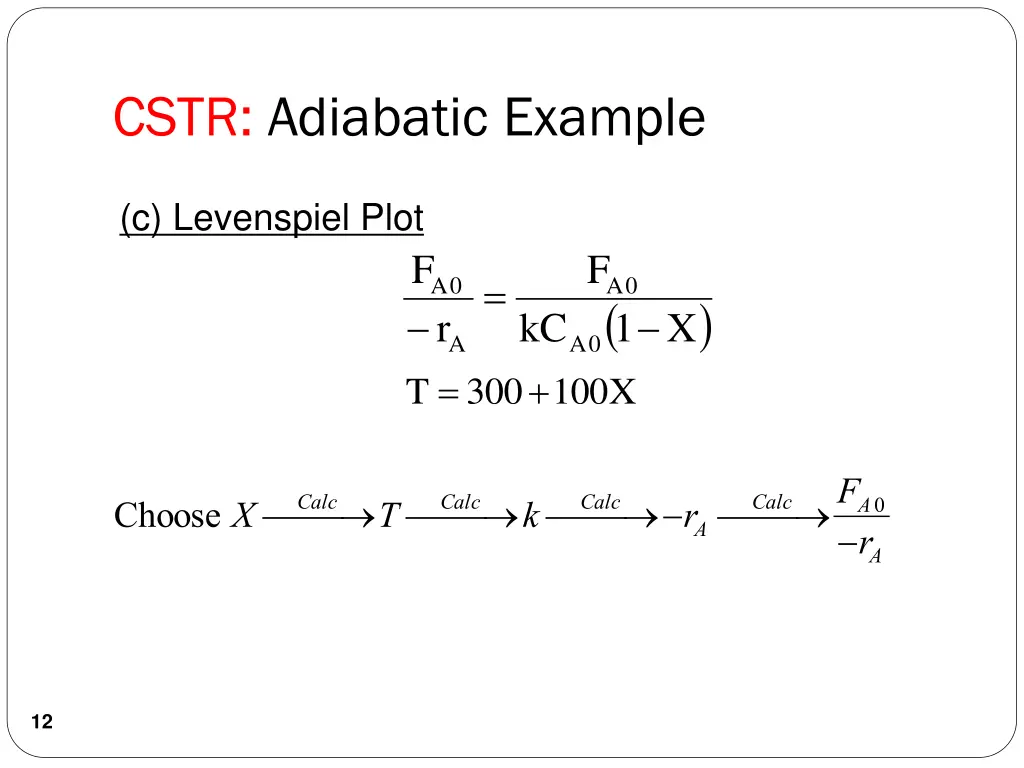 CSTR: Adiabatic Example

(c) Levenspiel Plot

$\frac{F_{A0}}{-r_A} = \frac{F_{A0}}{kC_{A0}(1-X)}$

$T = 300 + 100X$

Choose $X \xrightarrow{Calc} T \xrightarrow{Calc} k \xrightarrow{Calc} -r_A \xrightarrow{Calc} \frac{F_{A0}}{-r_A}$

12